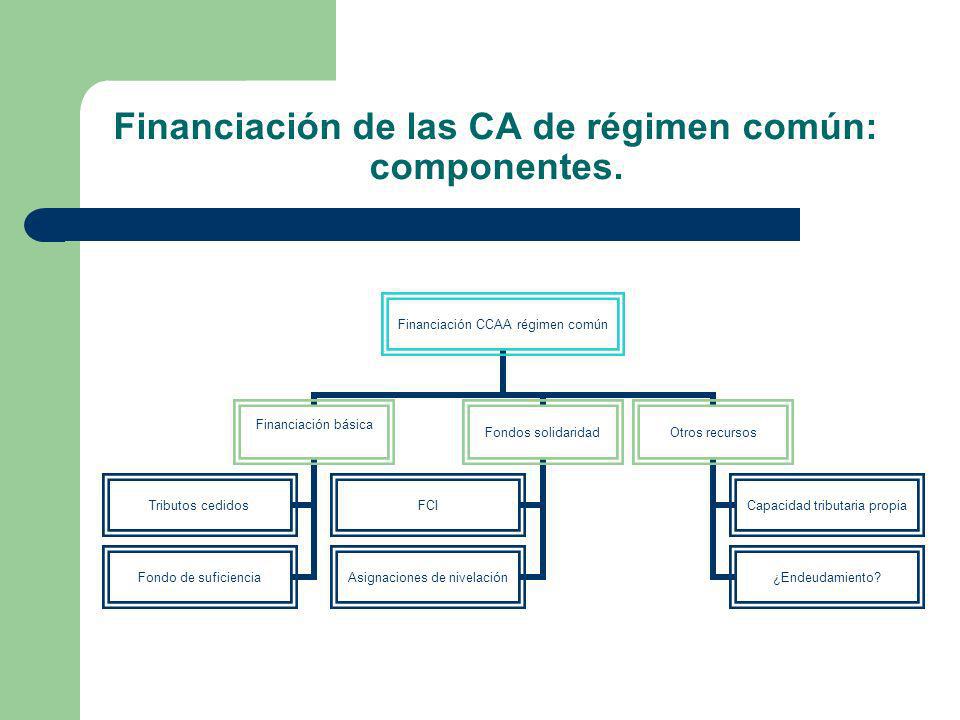 Financiación de las CA de régimen común: componentes.

Financiación CCAA régimen común

Financiación básica

Fondos solidaridad

Otros recursos

Tributos cedidos

Fondo de suficiencia

FCI

Asignaciones de nivelación

Capacidad tributaria propia

¿Endeudamiento?